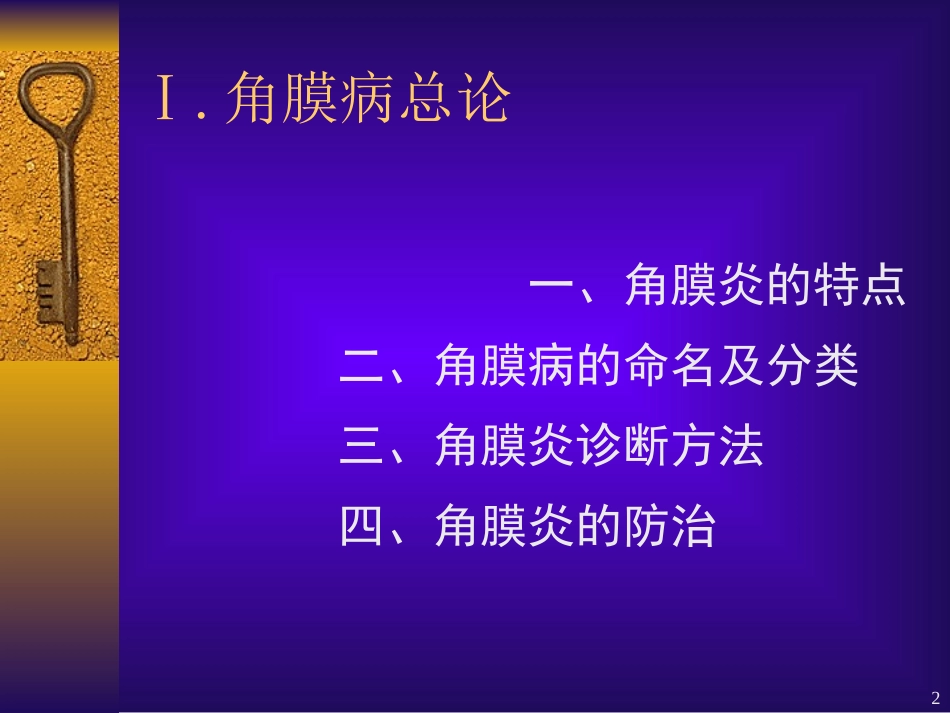 Ⅰ. 角膜病总论

一、角膜炎的特点

二、角膜病的命名及分类

三、角膜炎诊断方法

四、角膜炎的防治

2